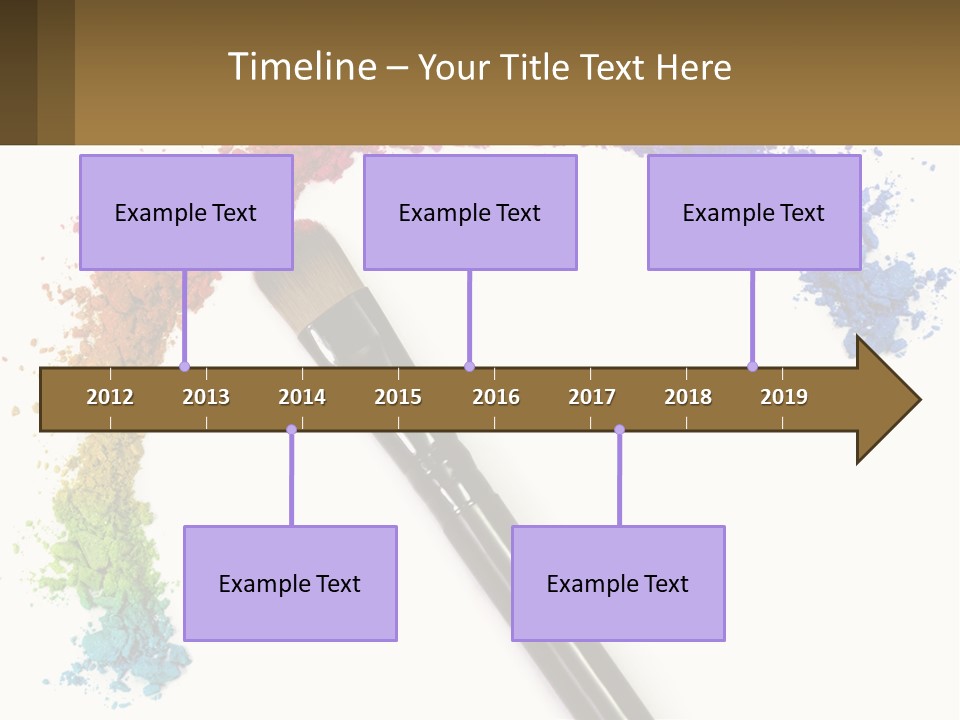 Timeline – Your Title Text Here

Example Text

Example Text

Example Text

2012 2013 2014 2015 2016 2017 2018 2019

Example Text

Example Text